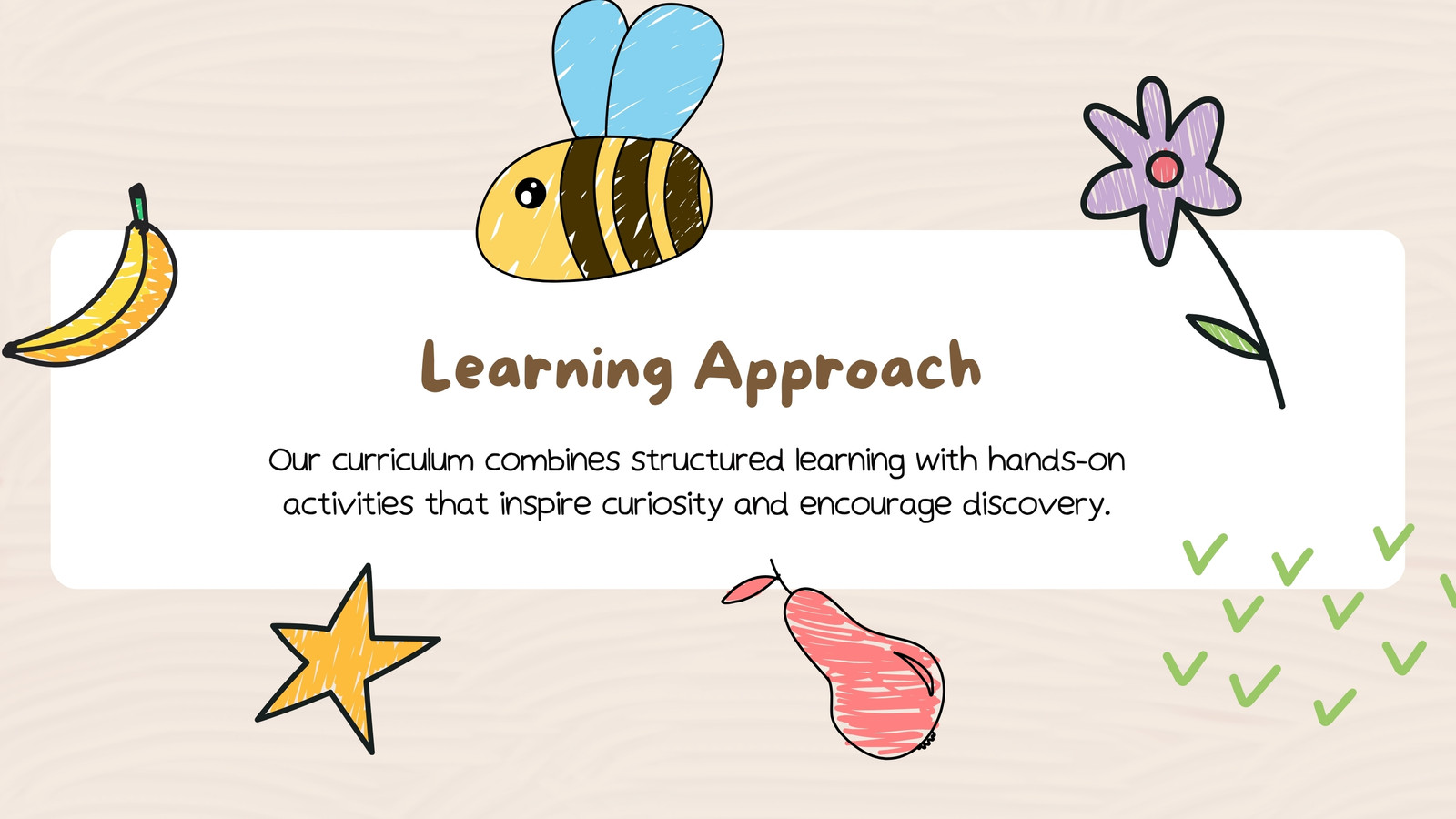 Learning Approach

Our curriculum combines structured learning with hands-on activities that inspire curiosity and encourage discovery.